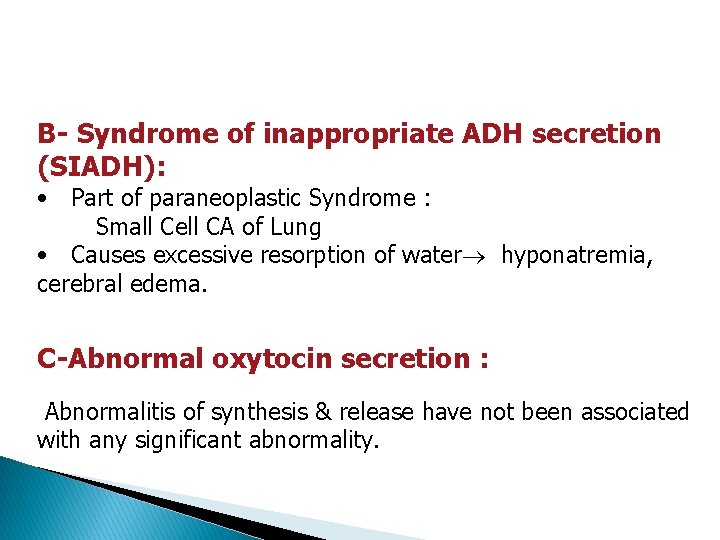 B- Syndrome of inappropriate ADH secretion (SIADH):

• Part of paraneoplastic Syndrome :
Small Cell CA of Lung
• Causes excessive resorption of water$\rightarrow$ hyponatremia, cerebral edema.

C-Abnormal oxytocin secretion :

Abnormalitis of synthesis & release have not been associated with any significant abnormality.